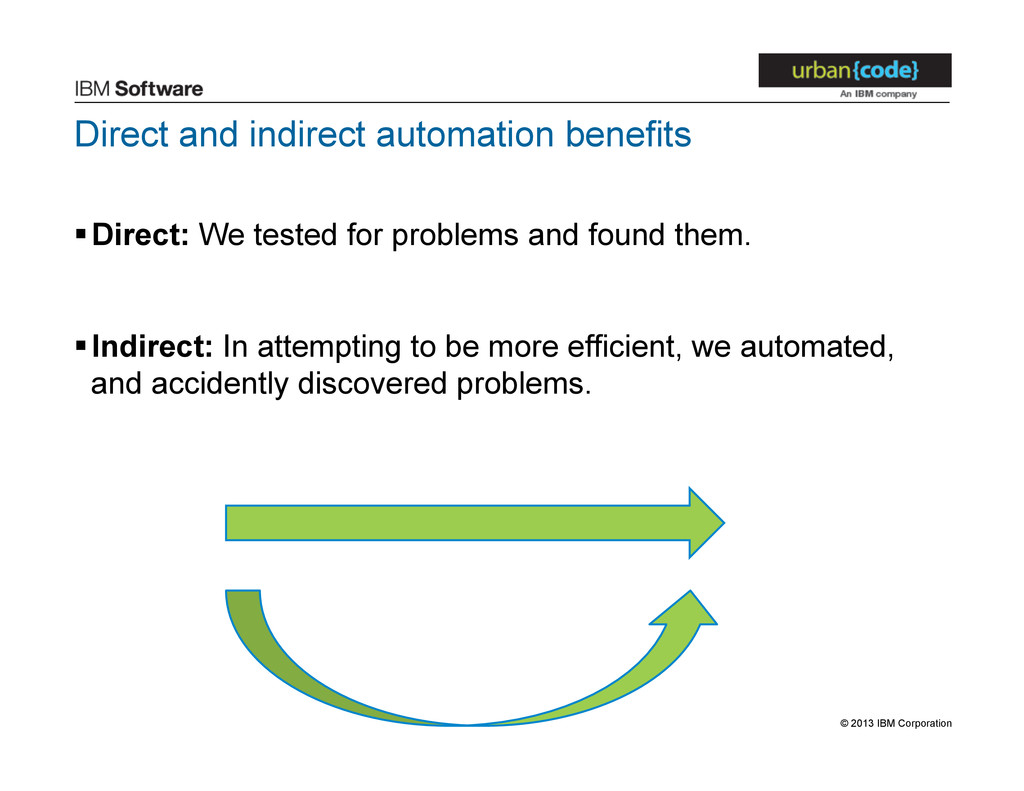 IBM Software

urban{code}
An IBM company

Direct and indirect automation benefits

▪ Direct: We tested for problems and found them.

▪ Indirect: In attempting to be more efficient, we automated, and accidently discovered problems.

© 2013 IBM Corporation